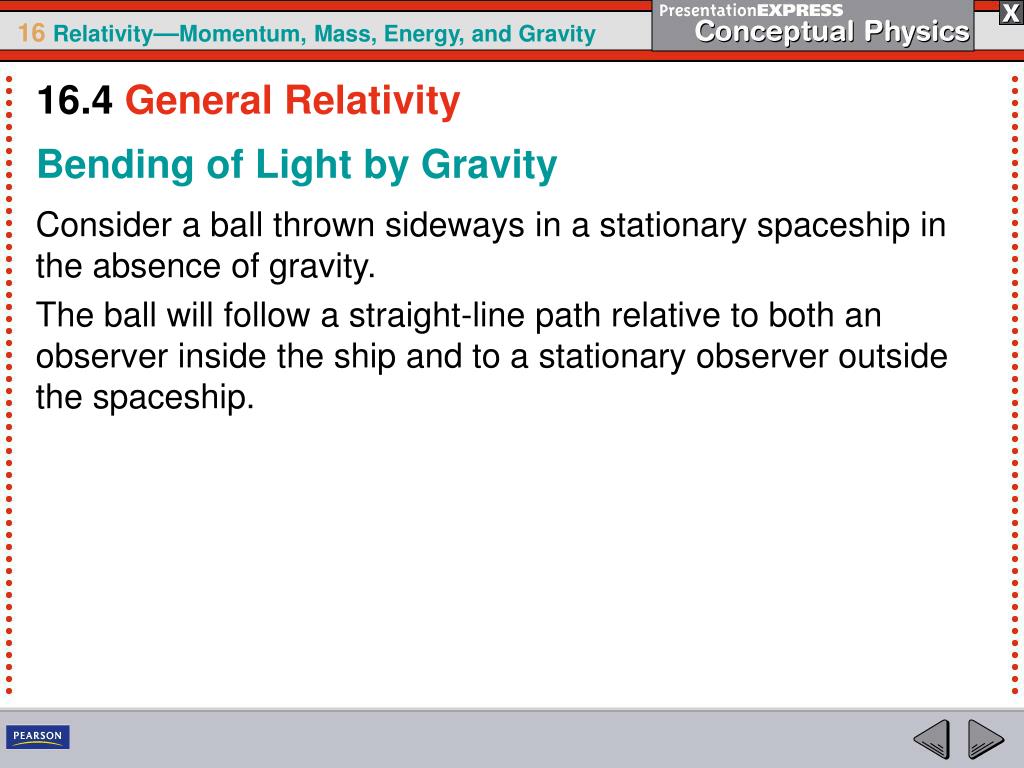 16 Relativity—Momentum, Mass, Energy, and Gravity

PresentationEXPRESS
Conceptual Physics

X

16.4 General Relativity

Bending of Light by Gravity

Consider a ball thrown sideways in a stationary spaceship in the absence of gravity.

The ball will follow a straight-line path relative to both an observer inside the ship and to a stationary observer outside the spaceship.

PEARSON